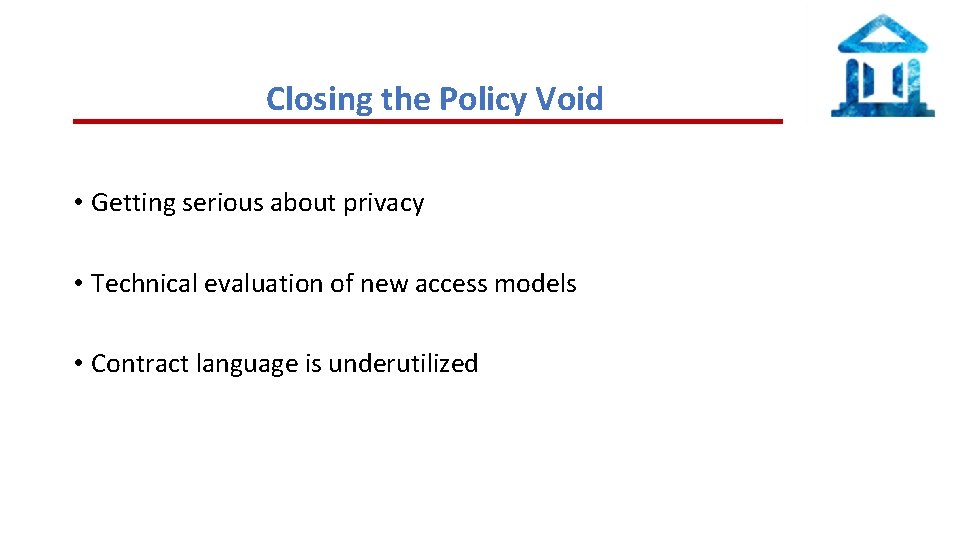 Closing the Policy Void

• Getting serious about privacy

• Technical evaluation of new access models

• Contract language is underutilized